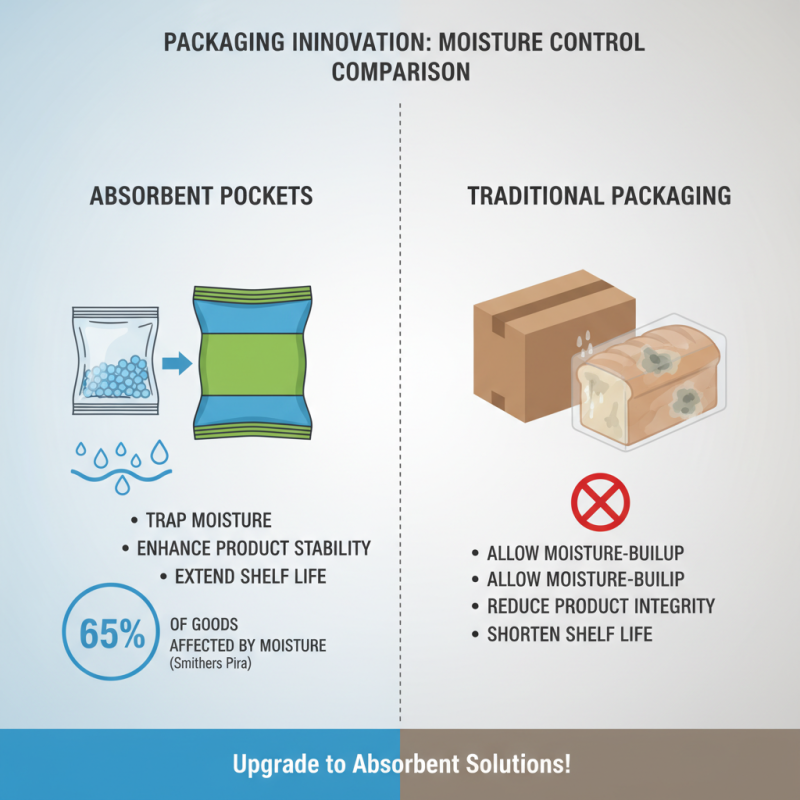 PACKAGING ININOVATION: MOISTURE CONTROL COMPARISON

ABSORBENT POCKETS

• TRAP MOISTURE
• ENHANCE PRODUCT STABILITY
• EXTEND SHELF LIFE

65%

OF GOODS AFFECTED BY MOISTURE (Smithers Pira)

TRADITIONAL PACKAGING

• ALLOW MOISTURE-BUILUP
• ALLOW MOISTURE-BUILIP
• REDUCE PRODUCT INTEGRITY
• SHORTEN SHELF LIFE

Upgrade to Absorbent Solutions!